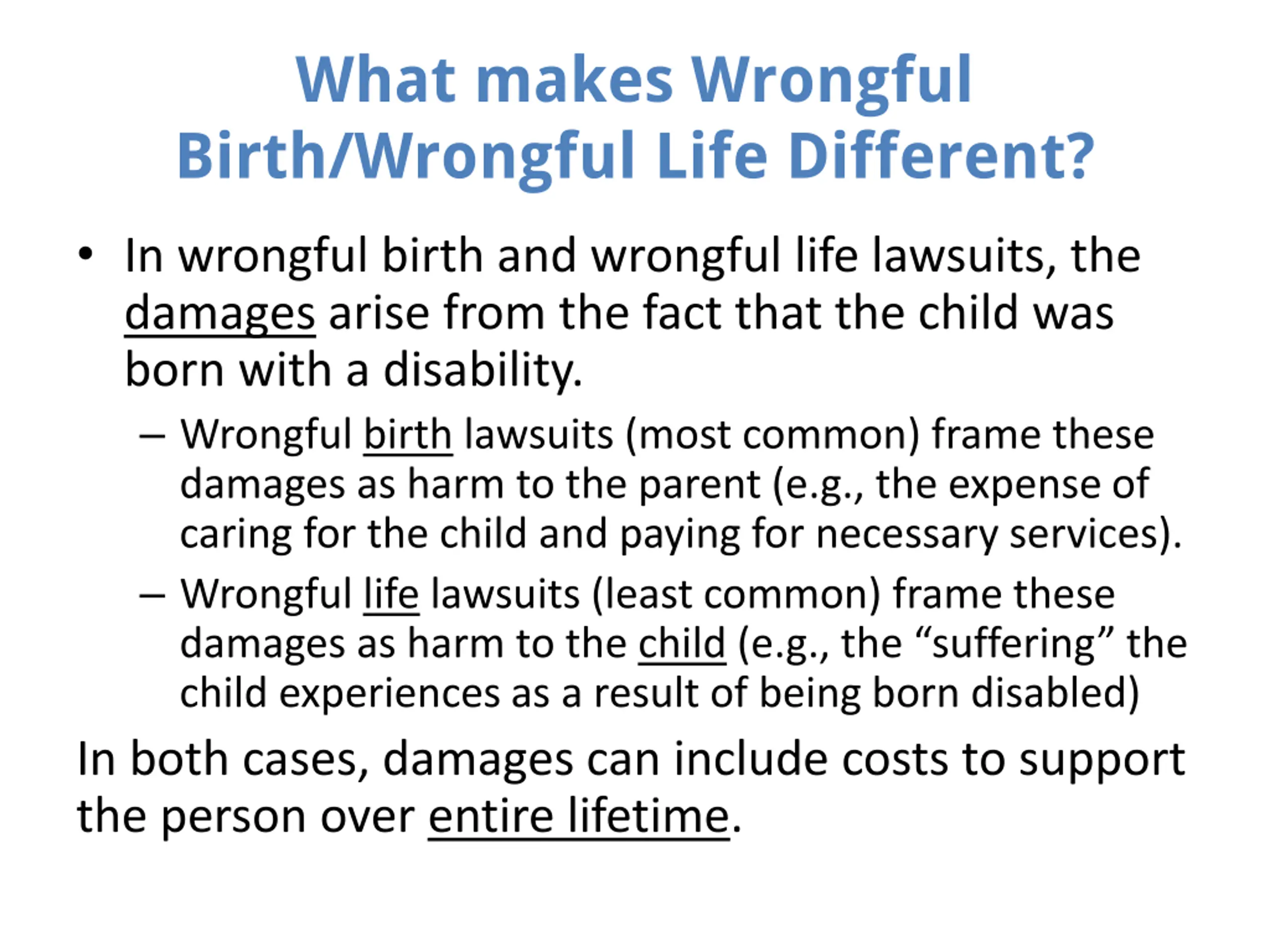 What makes Wrongful Birth/Wrongful Life Different?

• In wrongful birth and wrongful life lawsuits, the damages arise from the fact that the child was born with a disability.

– Wrongful birth lawsuits (most common) frame these damages as harm to the parent (e.g., the expense of caring for the child and paying for necessary services).

– Wrongful life lawsuits (least common) frame these damages as harm to the child (e.g., the “suffering” the child experiences as a result of being born disabled)

In both cases, damages can include costs to support the person over entire lifetime.